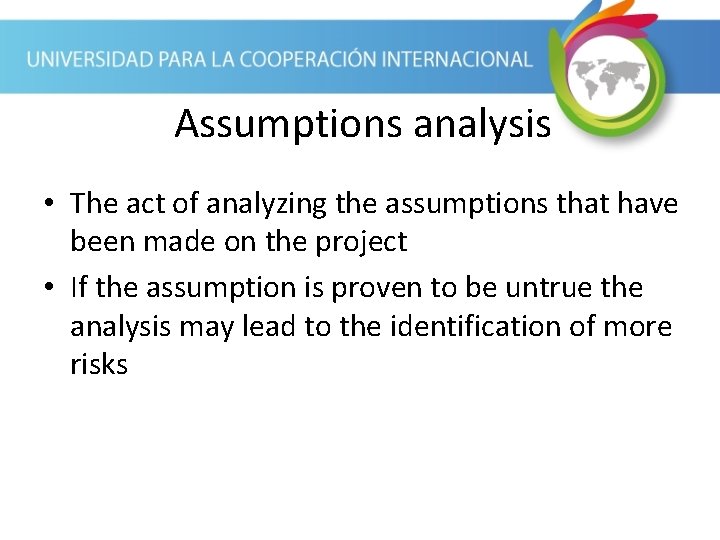 UNIVERSIDAD PARA LA COOPERACIÓN INTERNACIONAL

Assumptions analysis

• The act of analyzing the assumptions that have been made on the project
• If the assumption is proven to be untrue the analysis may lead to the identification of more risks